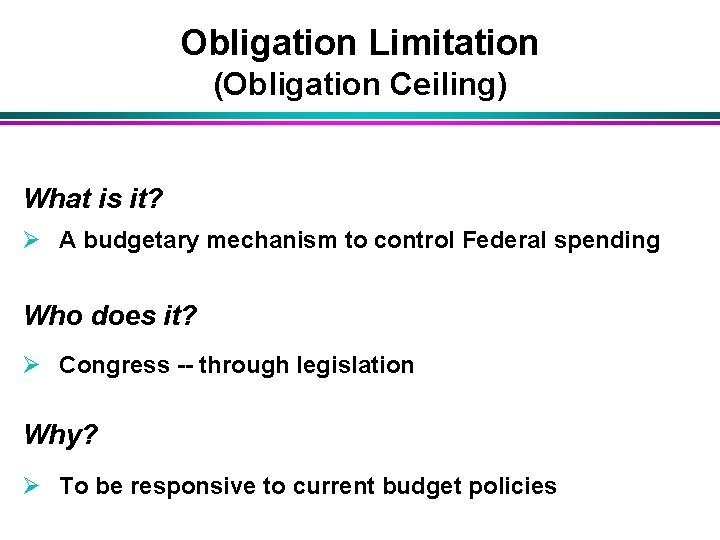 Obligation Limitation
(Obligation Ceiling)

What is it?

➢ A budgetary mechanism to control Federal spending

Who does it?

➢ Congress -- through legislation

Why?

➢ To be responsive to current budget policies